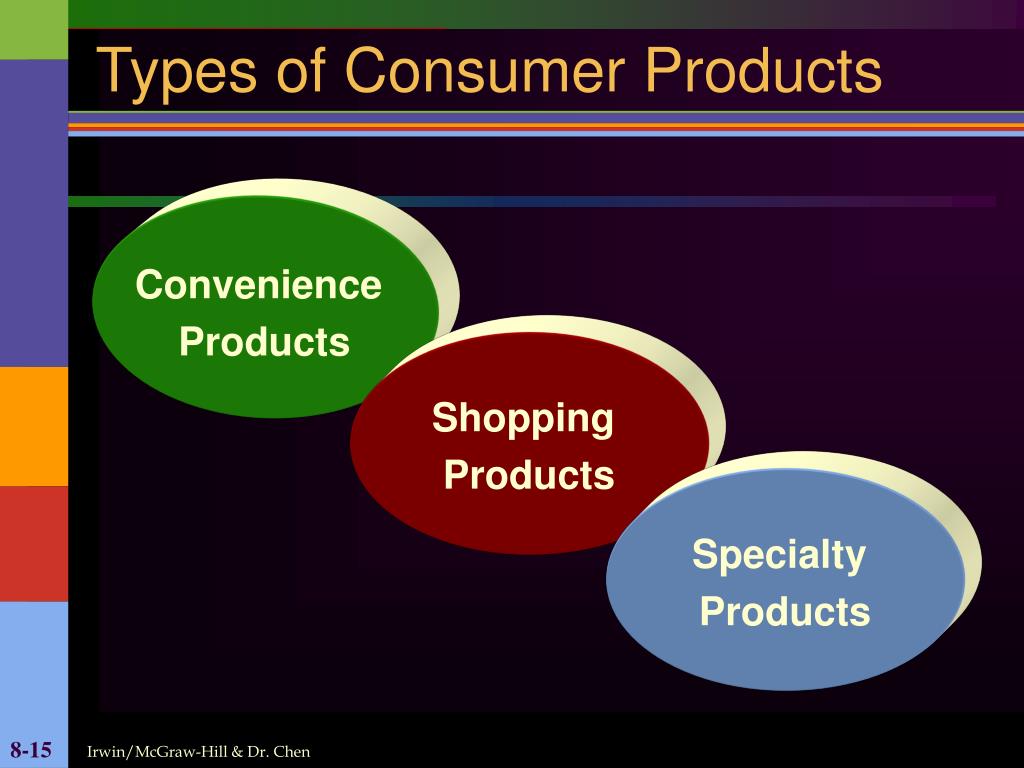 Types of Consumer Products

Convenience Products

Shopping Products

Specialty Products

8-15

Irwin/McGraw-Hill & Dr. Chen